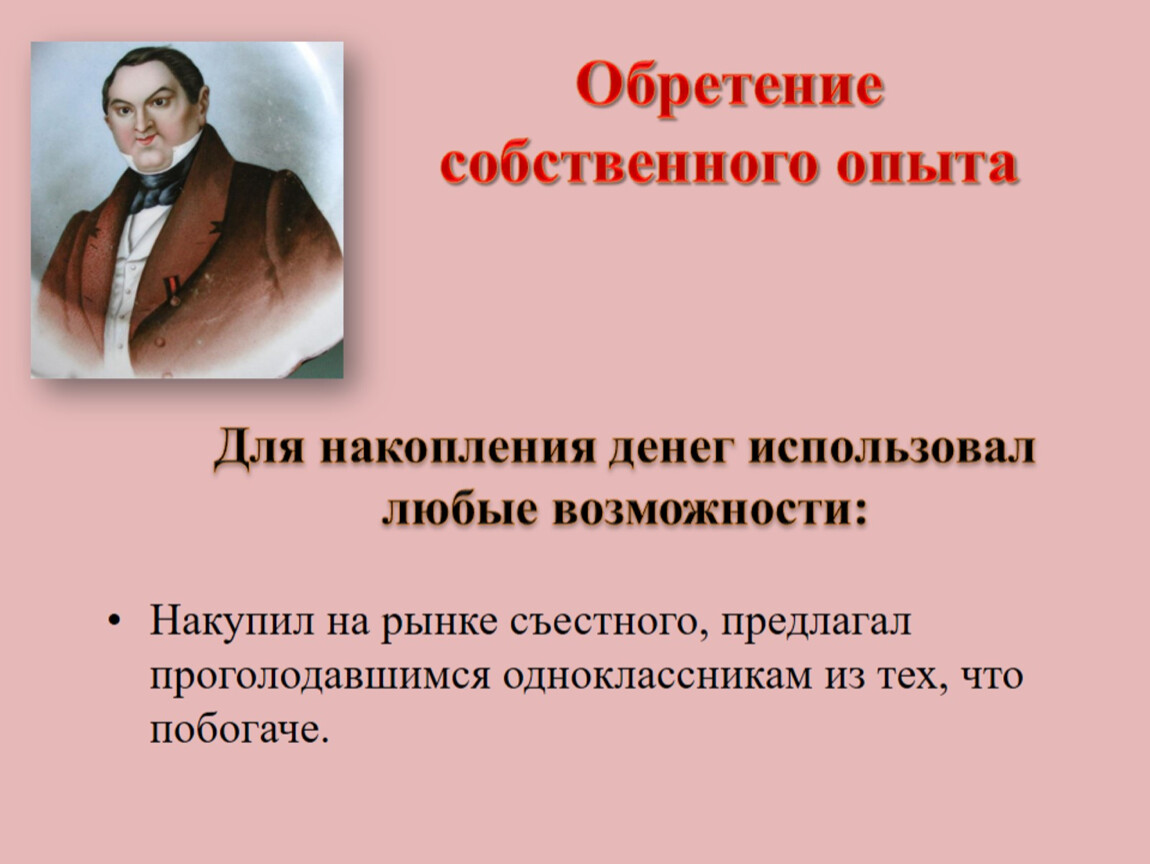 Обретение собственного опыта

Для накопления денег использовал любые возможности:

• Накупил на рынке съестного, предлагал проголодавшимся одноклассникам из тех, что побогаче.